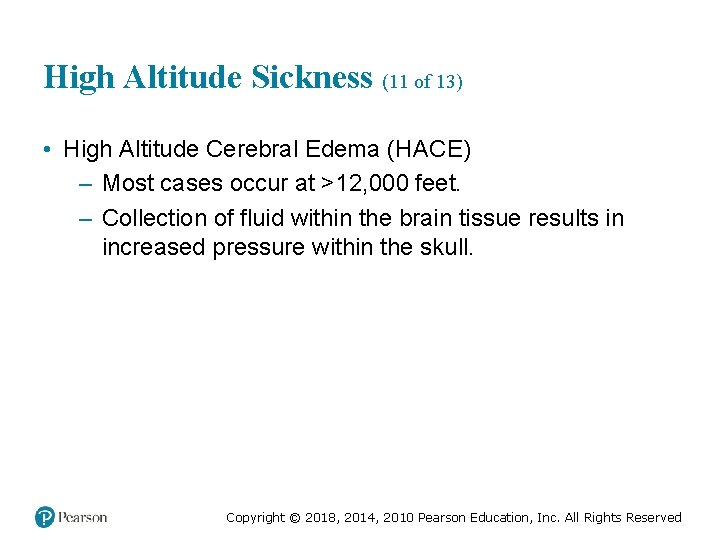 High Altitude Sickness (11 of 13)

• High Altitude Cerebral Edema (HACE)
– Most cases occur at >12,000 feet.
– Collection of fluid within the brain tissue results in increased pressure within the skull.

Pearson

Copyright © 2018, 2014, 2010 Pearson Education, Inc. All Rights Reserved